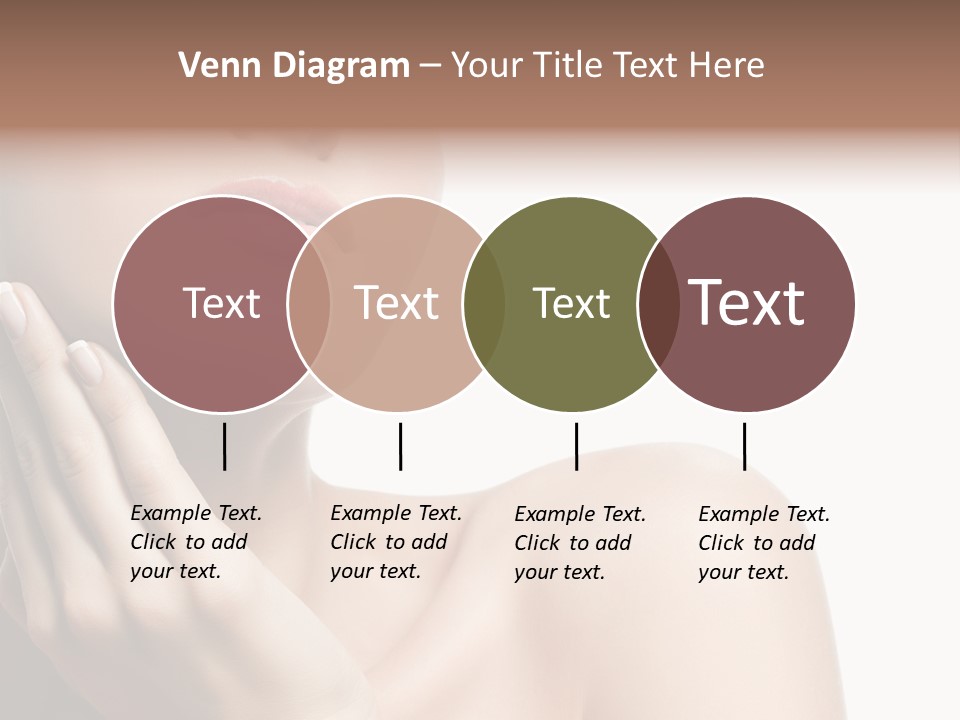 Venn Diagram – Your Title Text Here

Text

Text

Text

Text

Example Text. Click to add your text.

Example Text. Click to add your text.

Example Text. Click to add your text.

Example Text. Click to add your text.